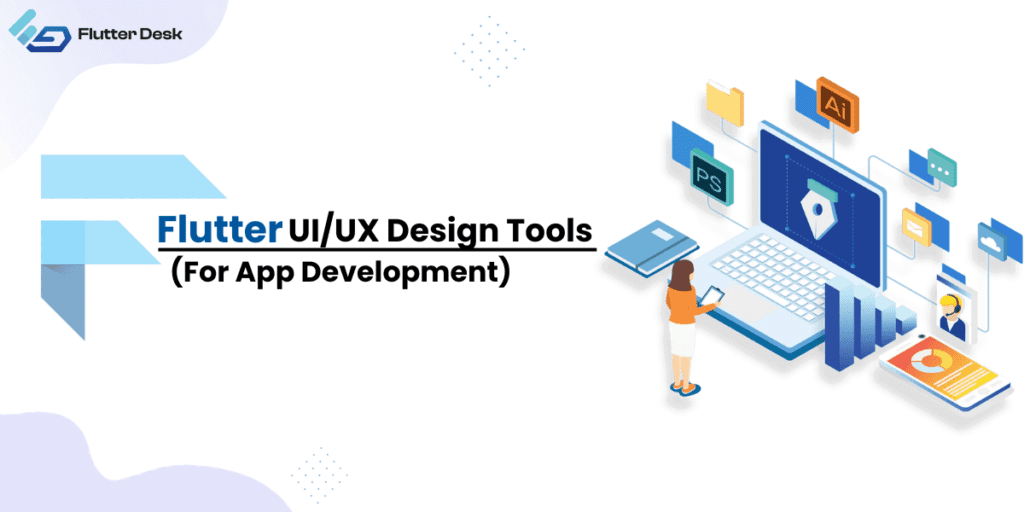 Flutter Desk

Flutter UI/UX Design Tools
(For App Development)

Ai

PS